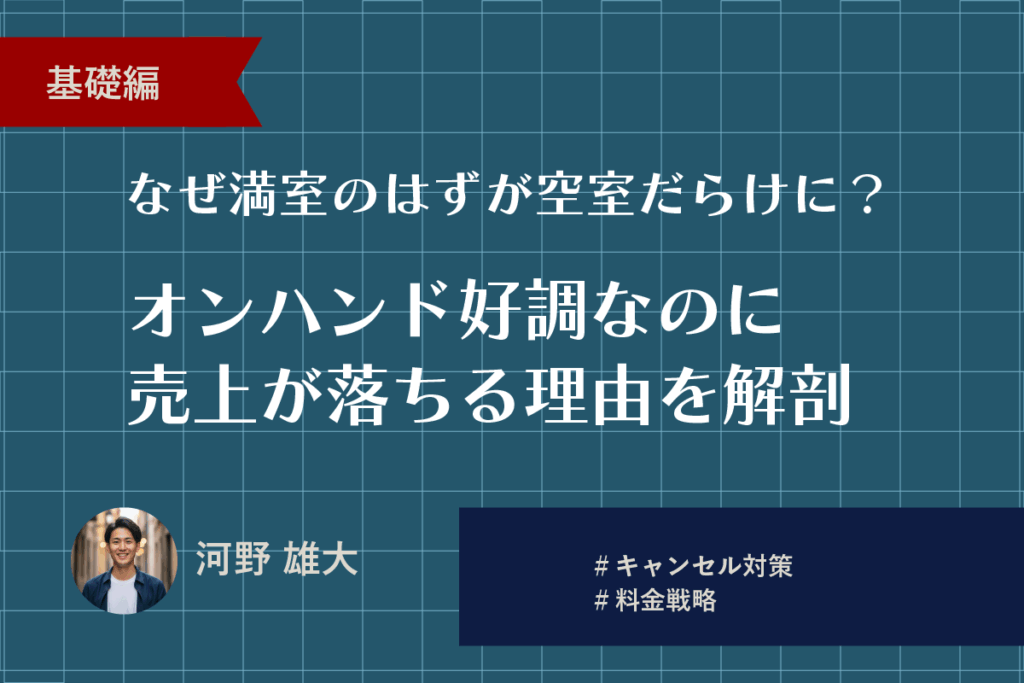 基礎編

なぜ満室のはずが空室だらけに？

オンハンド好調なのに
売上が落ちる理由を解剖

河野 雄大

# キャンセル対策
# 料金戦略